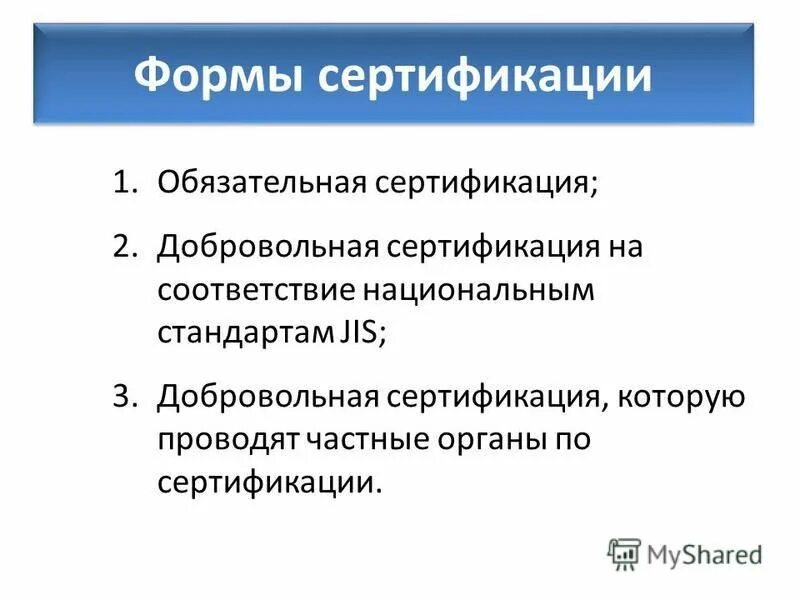 Формы сертификации

1. Обязательная сертификация;

2. Добровольная сертификация на соответствие национальным стандартам JIS;

3. Добровольная сертификация, которую проводят частные органы по сертификации.

MyShared